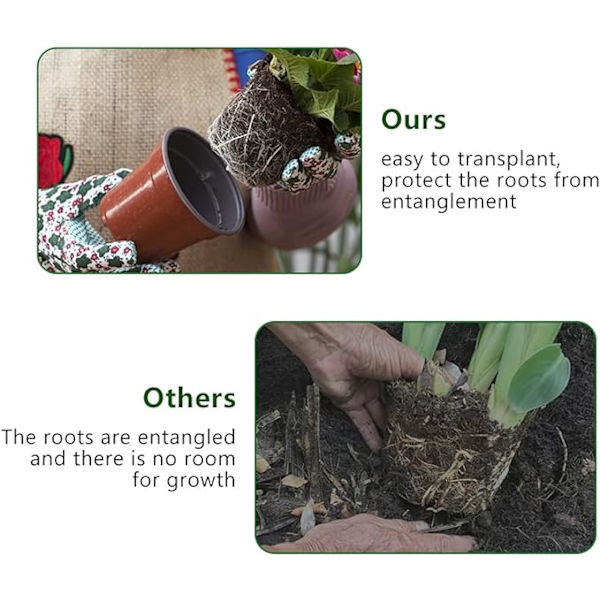 Ours

easy to transplant, protect the roots from entanglement

Others

The roots are entangled and there is no room for growth